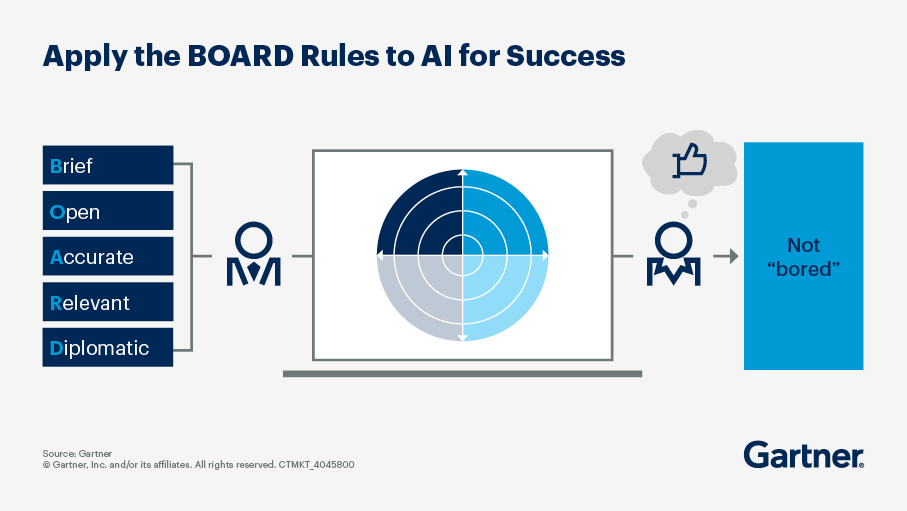 Apply the BOARD Rules to AI for Success

Brief
Open
Accurate
Relevant
Diplomatic

Not "bored"

Source: Gartner
© Gartner, Inc. and/or its affiliates. All rights reserved. CTMKT_4045800

Gartner.